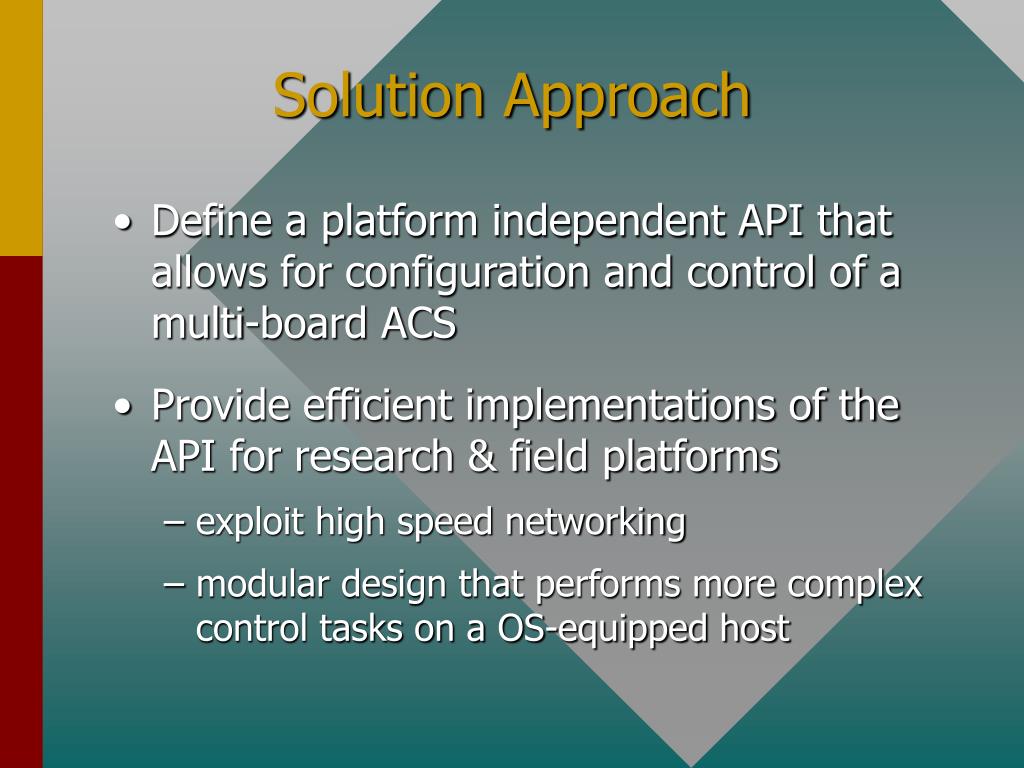 Solution Approach

• Define a platform independent API that allows for configuration and control of a multi-board ACS

• Provide efficient implementations of the API for research & field platforms

– exploit high speed networking

– modular design that performs more complex control tasks on a OS-equipped host